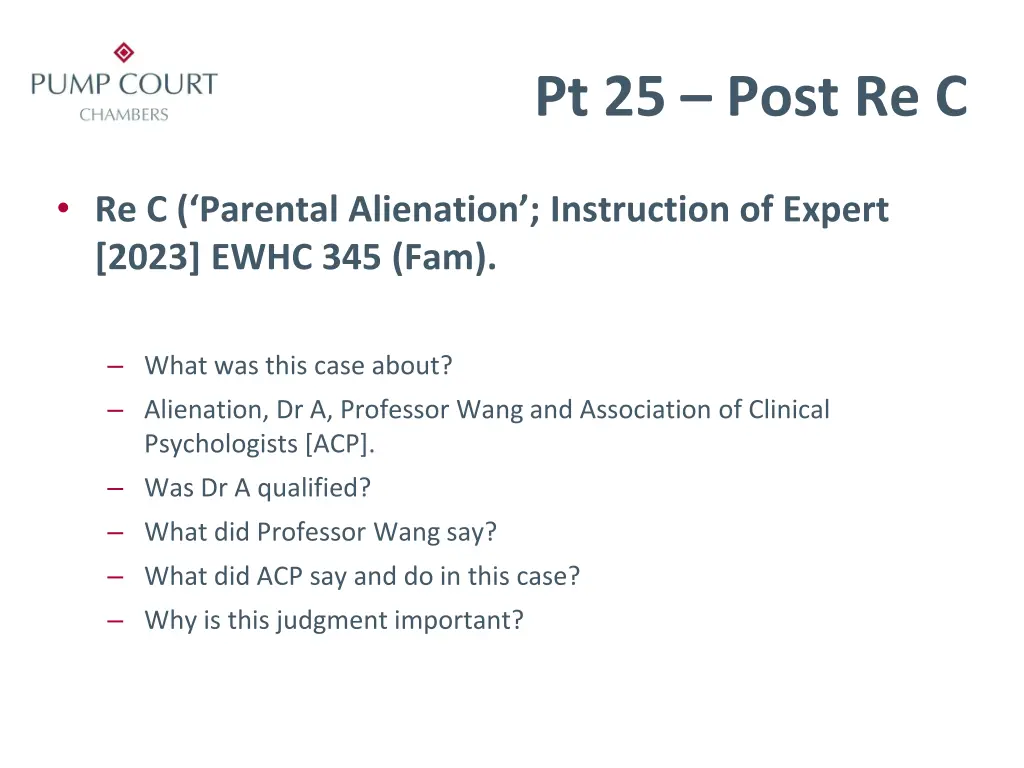 PUMP COURT
CHAMBERS

Pt 25 – Post Re C

• Re C (‘Parental Alienation’; Instruction of Expert [2023] EWHC 345 (Fam).

– What was this case about?
– Alienation, Dr A, Professor Wang and Association of Clinical Psychologists [ACP].
– Was Dr A qualified?
– What did Professor Wang say?
– What did ACP say and do in this case?
– Why is this judgment important?